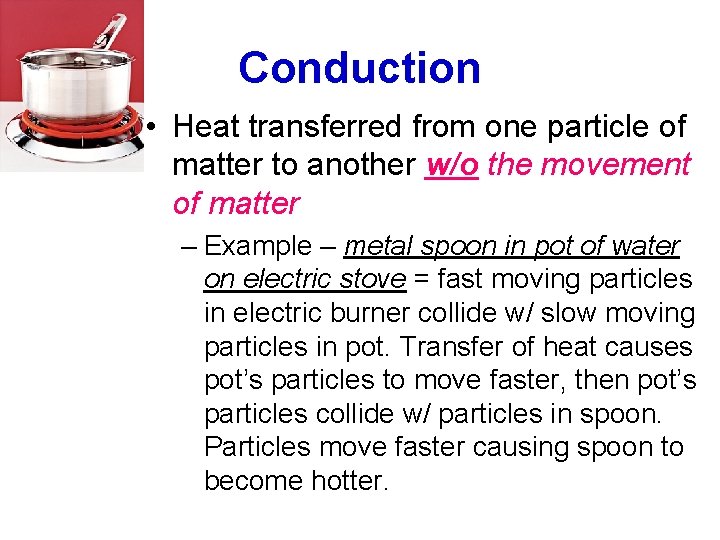 Conduction

• Heat transferred from one particle of matter to another w/o the movement of matter

– Example – metal spoon in pot of water on electric stove = fast moving particles in electric burner collide w/ slow moving particles in pot. Transfer of heat causes pot's particles to move faster, then pot's particles collide w/ particles in spoon. Particles move faster causing spoon to become hotter.